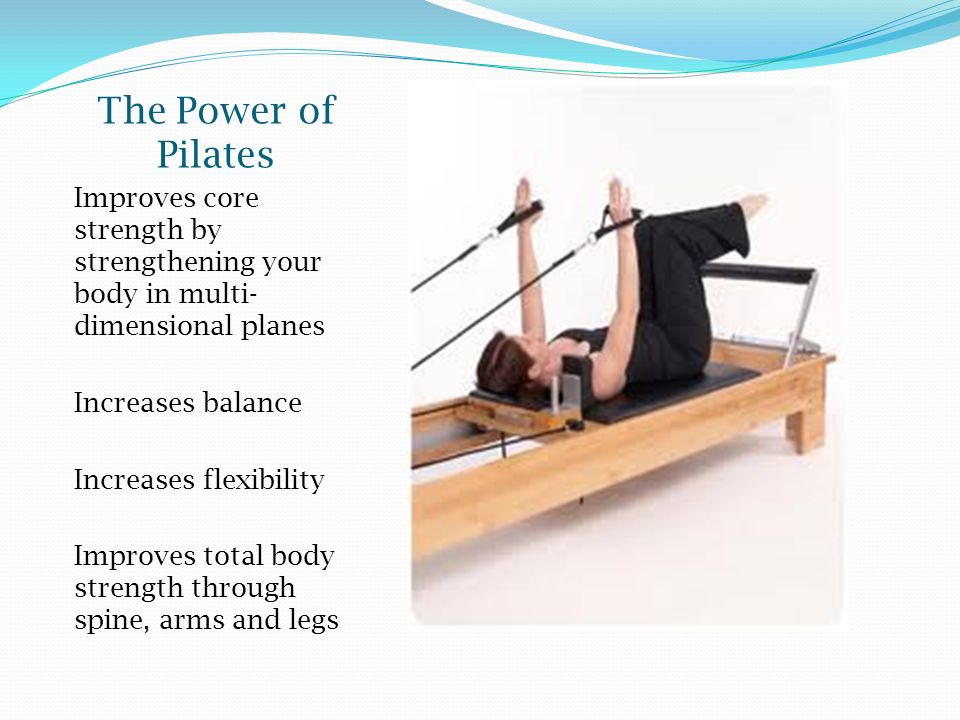 The Power of Pilates

Improves core strength by strengthening your body in multi-dimensional planes

Increases balance

Increases flexibility

Improves total body strength through spine, arms and legs